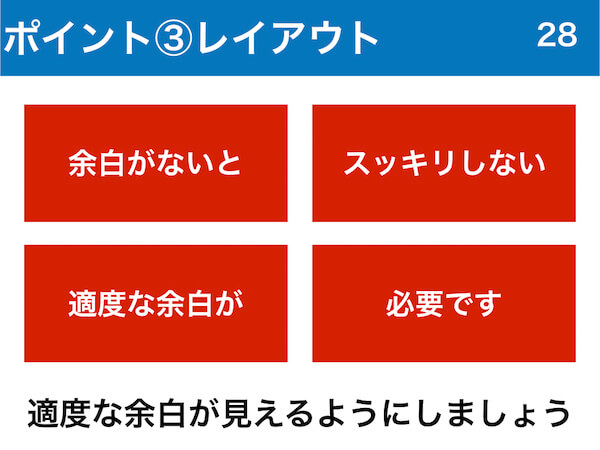 ポイント③レイアウト 28

余白がないと

スッキリしない

適度な余白が

必要です

適度な余白が見えるようにしましょう